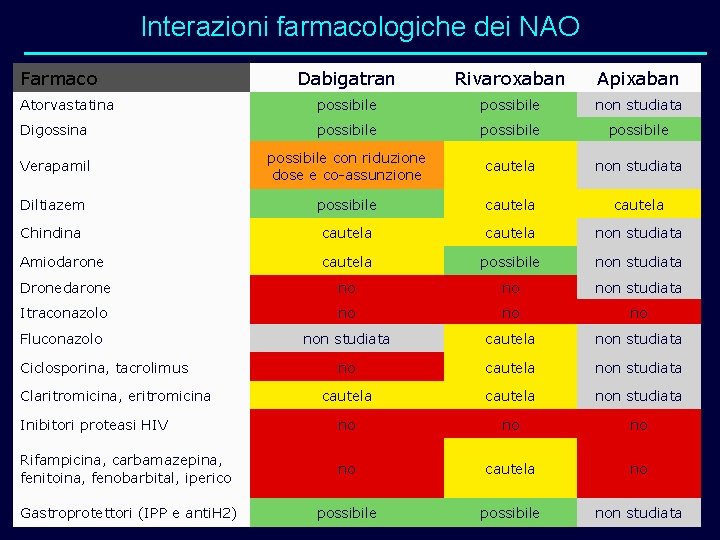 Interazioni farmacologiche dei NAO

| Farmaco | Dabigatran | Rivaroxaban | Apixaban |
|---|---|---|---|
| Atorvastatina | possibile | possibile | non studiata |
| Digossina | possibile | possibile | possibile |
| Verapamil | possibile con riduzione dose e co-assunzione | cautela | non studiata |
| Diltiazem | possibile | cautela | cautela |
| Chindina | cautela | cautela | non studiata |
| Amiodarone | cautela | possibile | non studiata |
| Dronedarone | no | no | non studiata |
| Itraconazolo | no | no | no |
| Fluconazolo | non studiata | cautela | non studiata |
| Ciclosporina, tacrolimus | no | cautela | non studiata |
| Claritromicina, eritromicina | cautela | cautela | non studiata |
| Inibitori proteasi HIV | no | no | no |
| Rifampicina, carbamazepina, fenitoina, fenobarbital, iperico | no | cautela | no |
| Gastroprotettori (IPP e antiH2) | possibile | possibile | non studiata |